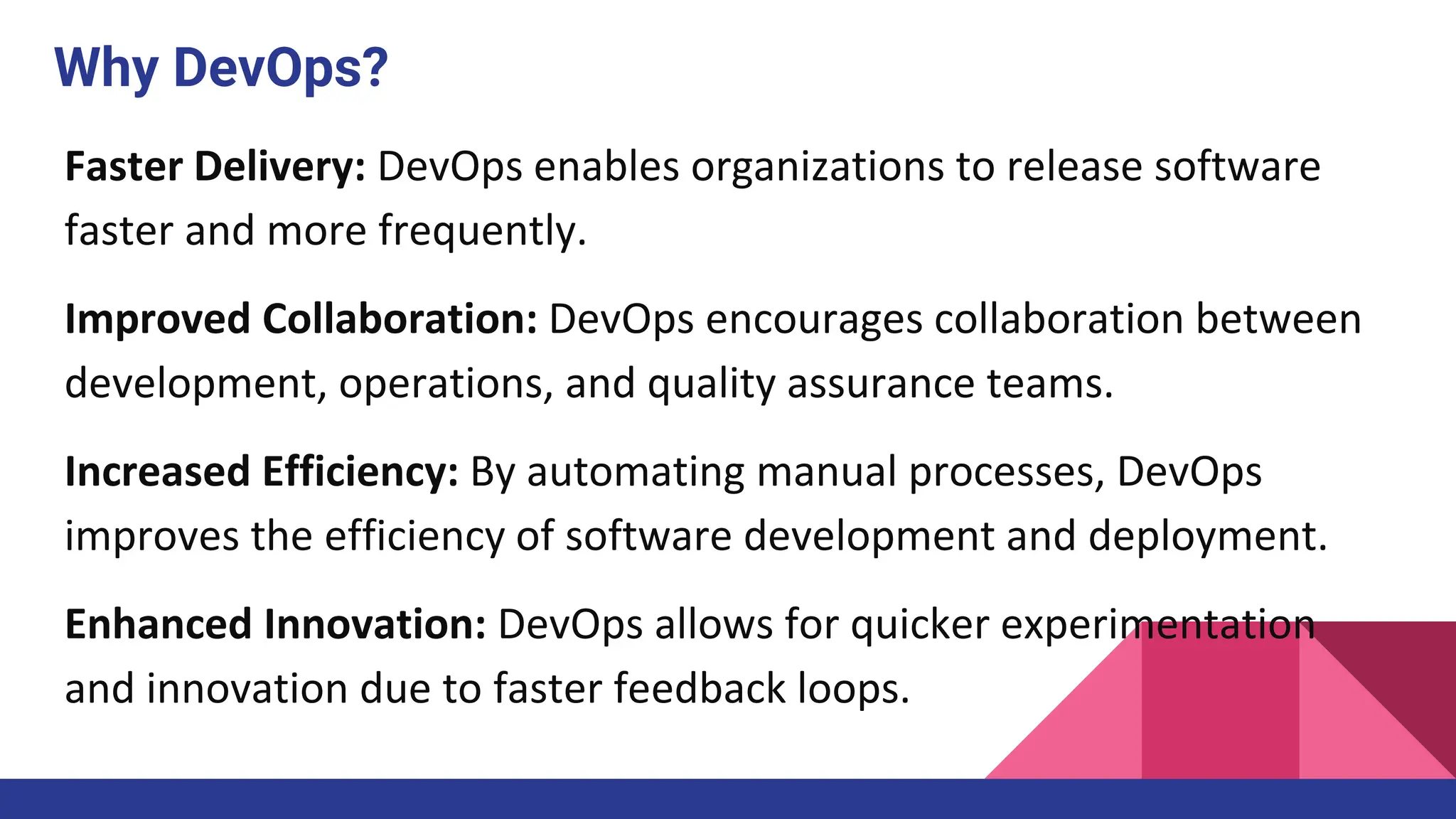 Why DevOps?

Faster Delivery: DevOps enables organizations to release software faster and more frequently.

Improved Collaboration: DevOps encourages collaboration between development, operations, and quality assurance teams.

Increased Efficiency: By automating manual processes, DevOps improves the efficiency of software development and deployment.

Enhanced Innovation: DevOps allows for quicker experimentation and innovation due to faster feedback loops.